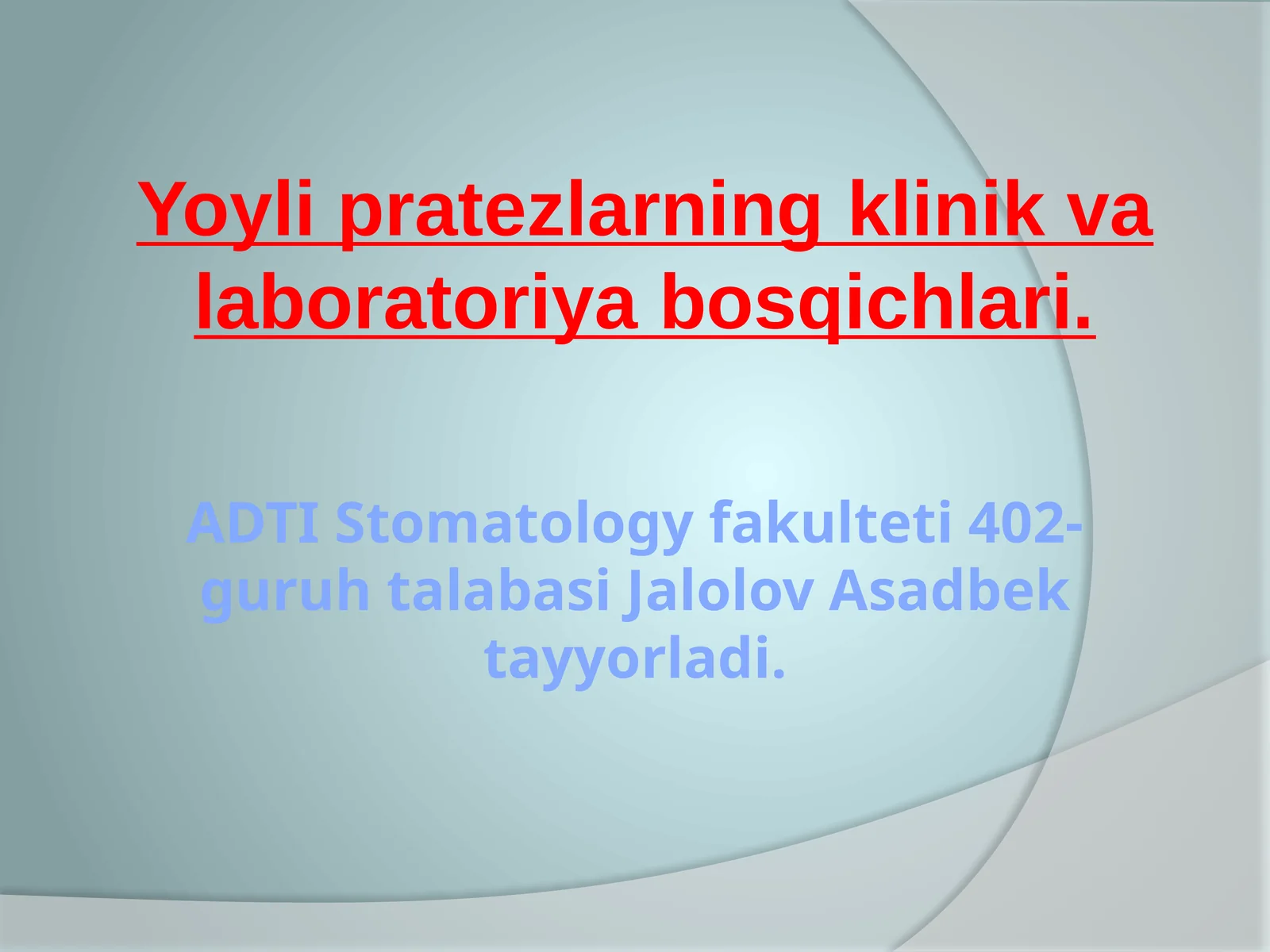 Yoyli pratezlarning klinik va laboratoriya bosqichlari.

ADTI Stomatology fakulteti 402-guruh talabasi Jalolov Asadbek tayyorladi.